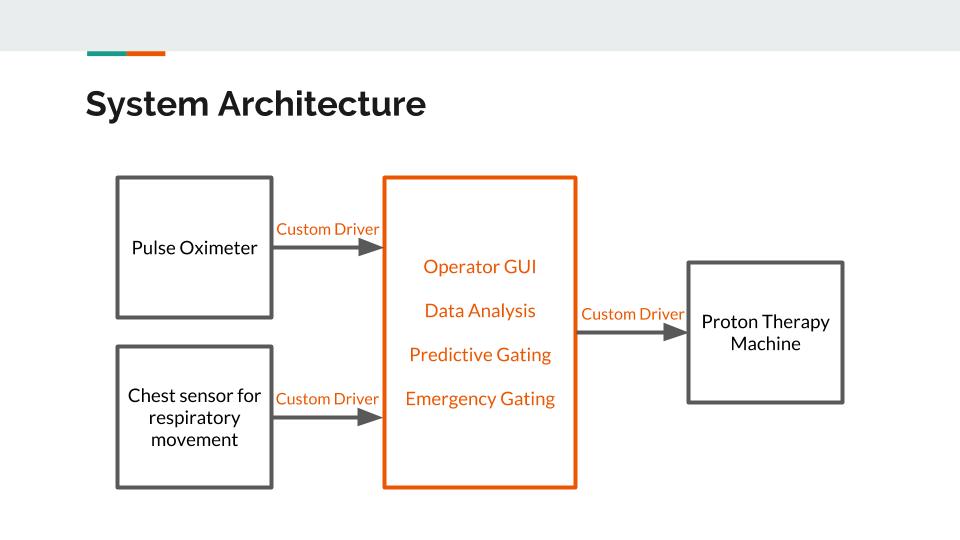 System Architecture

Pulse Oximeter

Custom Driver

Chest sensor for respiratory movement

Custom Driver

Operator GUI

Data Analysis

Predictive Gating

Emergency Gating

Custom Driver

Proton Therapy Machine